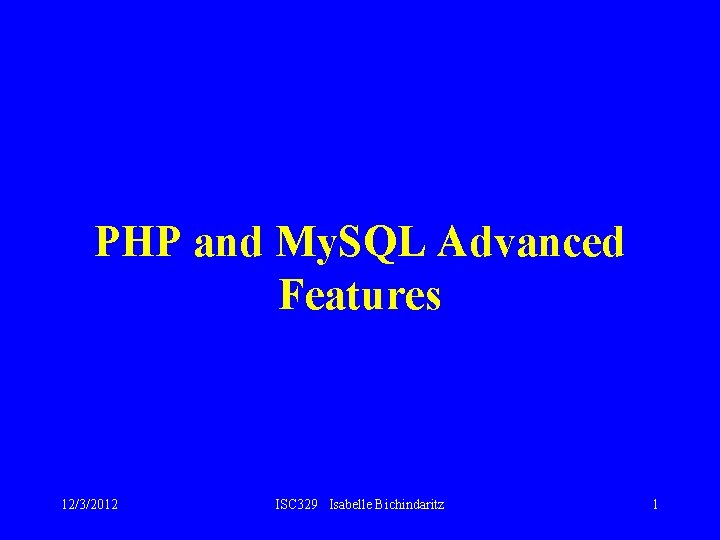 PHP and MySQL Advanced Features

12/3/2012 ISC329 Isabelle Bichindaritz 1